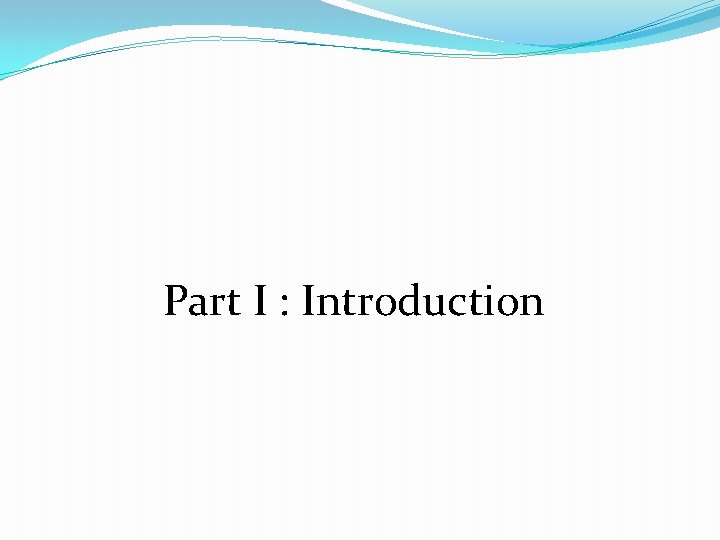 Part I : Introduction